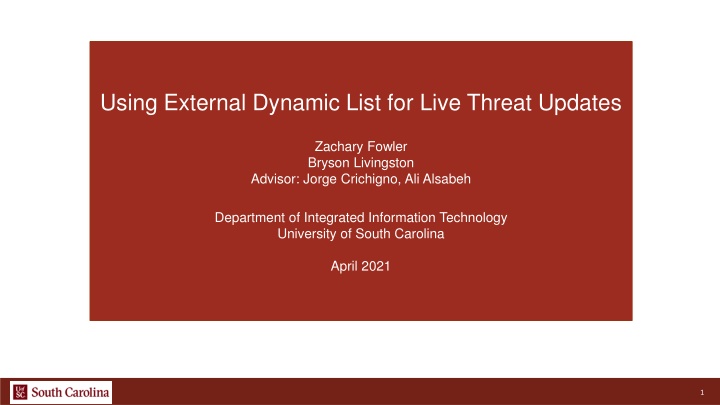 Using External Dynamic List for Live Threat Updates

Zachary Fowler
Bryson Livingston
Advisor: Jorge Crichigno, Ali Alsabeh

Department of Integrated Information Technology
University of South Carolina

April 2021

UofSC South Carolina

1